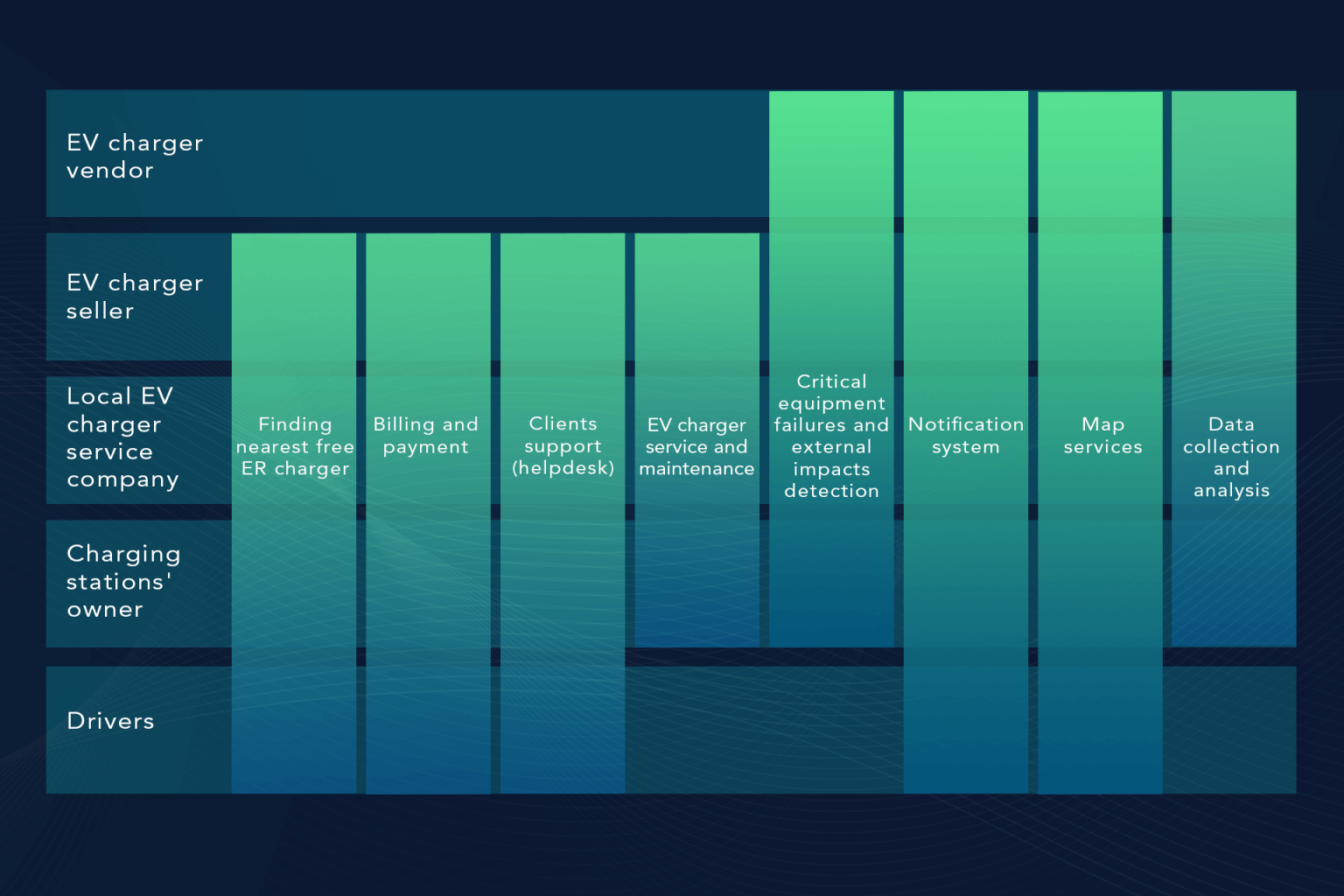 EV charger vendor

EV charger seller

Local EV charger service company

Charging stations' owner

Drivers

Finding nearest free ER charger

Billing and payment

Clients support (helpdesk)

EV charger service and maintenance

Critical equipment failures and external impacts detection

Notification system

Map services

Data collection and analysis